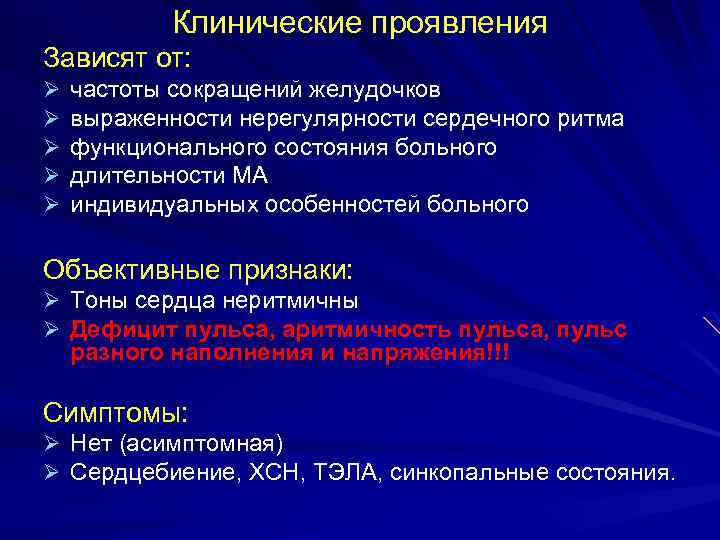 Клинические проявления

Зависят от:
➢ частоты сокращений желудочков
➢ выраженности нерегулярности сердечного ритма
➢ функционального состояния больного
➢ длительности МА
➢ индивидуальных особенностей больного

Объективные признаки:
➢ Тоны сердца неритмичны
➢ Дефицит пульса, аритмичность пульса, пульс разного наполнения и напряжения!!!

Симптомы:
➢ Нет (асимптомная)
➢ Сердцебиение, ХСН, ТЭЛА, синкопальные состояния.